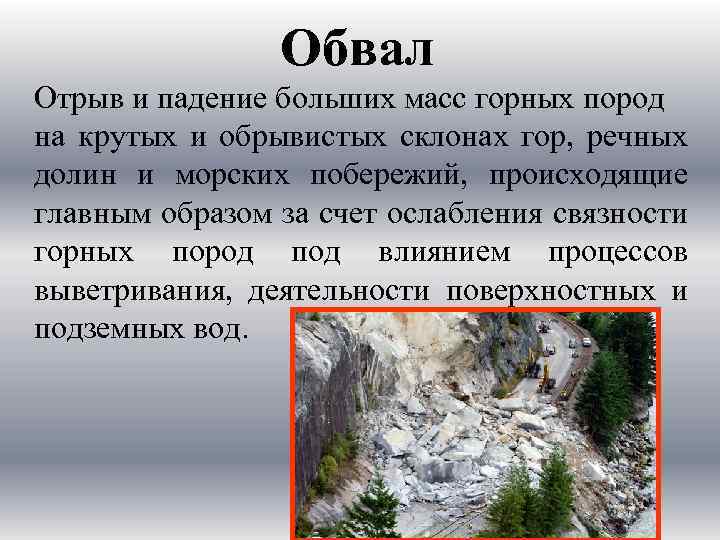 Обвал

Отрыв и падение больших масс горных пород на крутых и обрывистых склонах гор, речных долин и морских побережий, происходящие главным образом за счет ослабления связности горных пород под влиянием процессов выветривания, деятельности поверхностных и подземных вод.